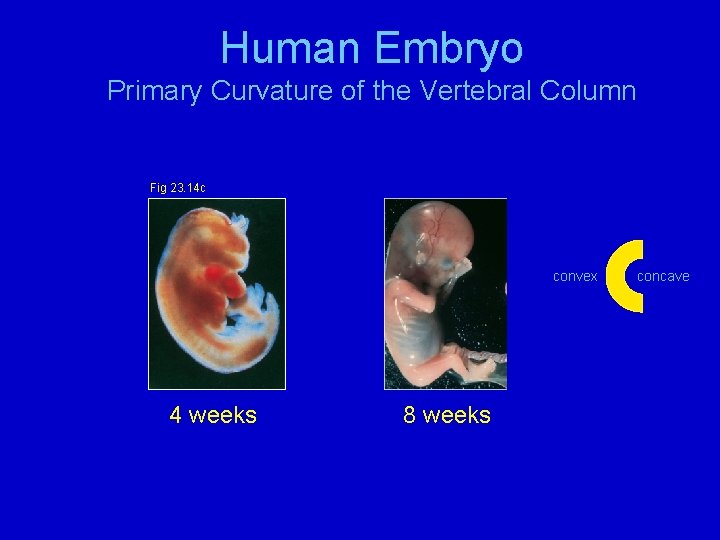 Human Embryo
Primary Curvature of the Vertebral Column

Fig 23.14c

4 weeks

8 weeks

convex

concave